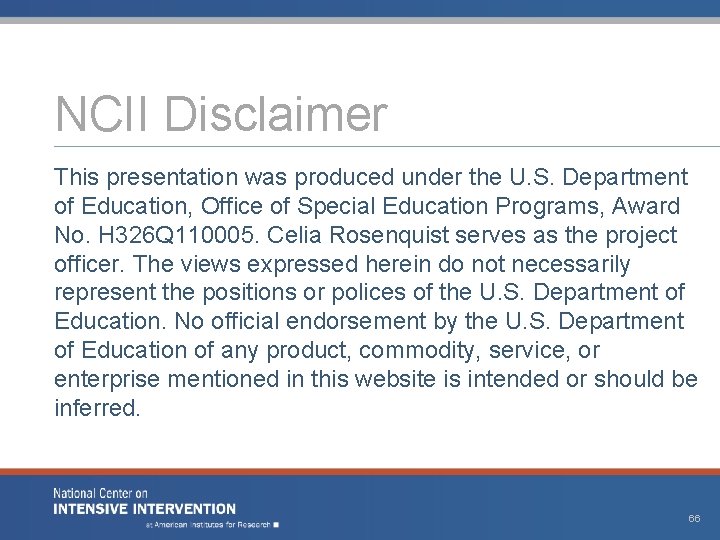 NCII Disclaimer

This presentation was produced under the U.S. Department of Education, Office of Special Education Programs, Award No. H326Q110005. Celia Rosenquist serves as the project officer. The views expressed herein do not necessarily represent the positions or polices of the U.S. Department of Education. No official endorsement by the U.S. Department of Education of any product, commodity, service, or enterprise mentioned in this website is intended or should be inferred.

National Center on
INTENSIVE INTERVENTION
at American Institutes for Research

66